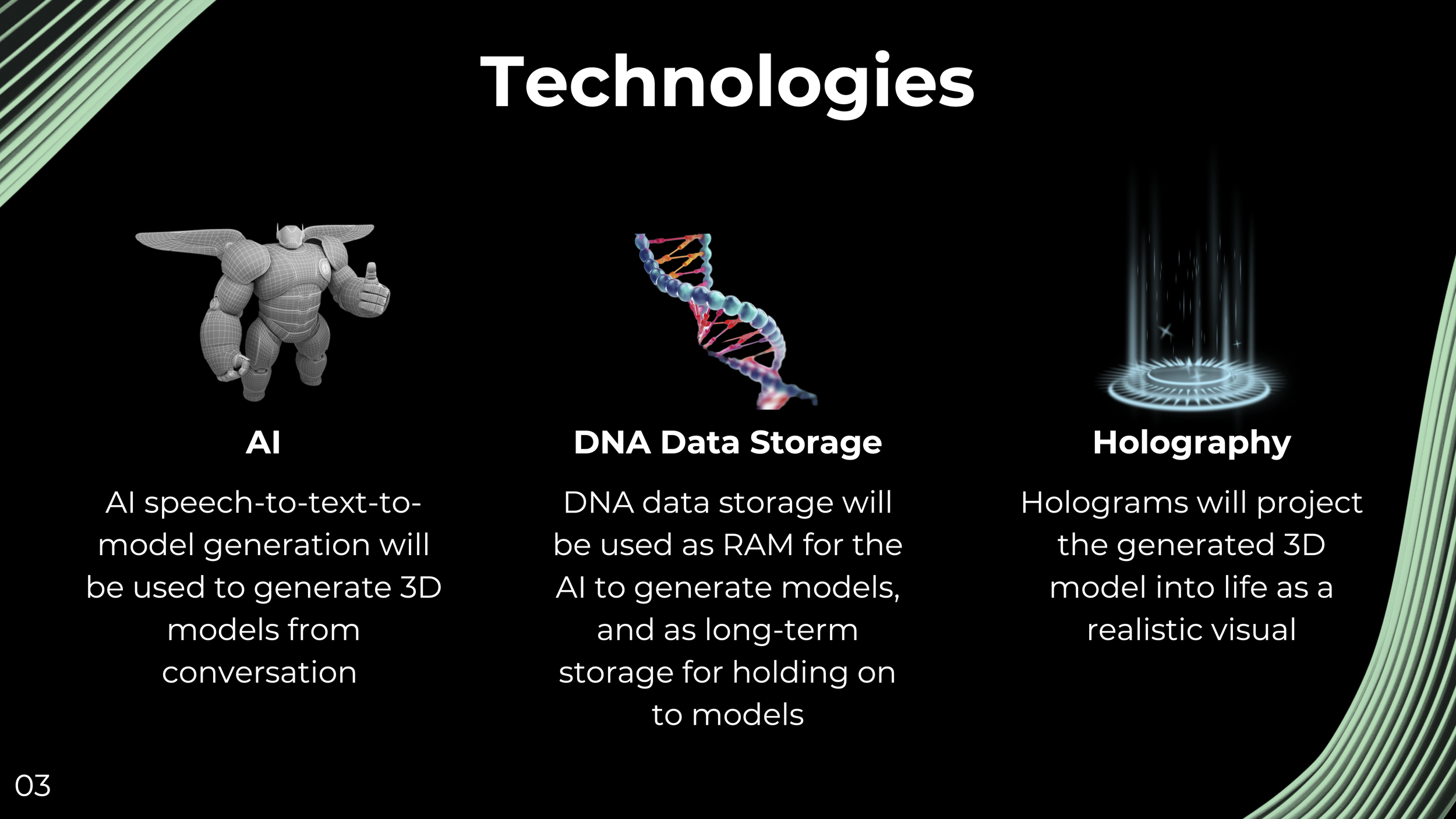 Technologies

AI

AI speech-to-text-to-model generation will be used to generate 3D models from conversation

DNA Data Storage

DNA data storage will be used as RAM for the AI to generate models, and as long-term storage for holding on to models

Holography

Holograms will project the generated 3D model into life as a realistic visual

03